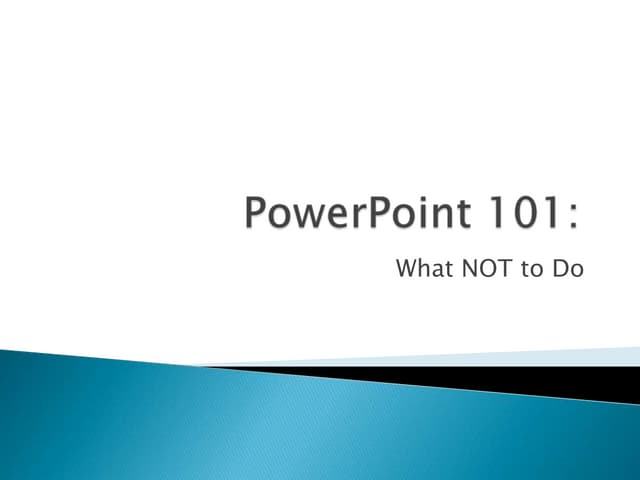 PowerPoint 101:

What NOT to Do